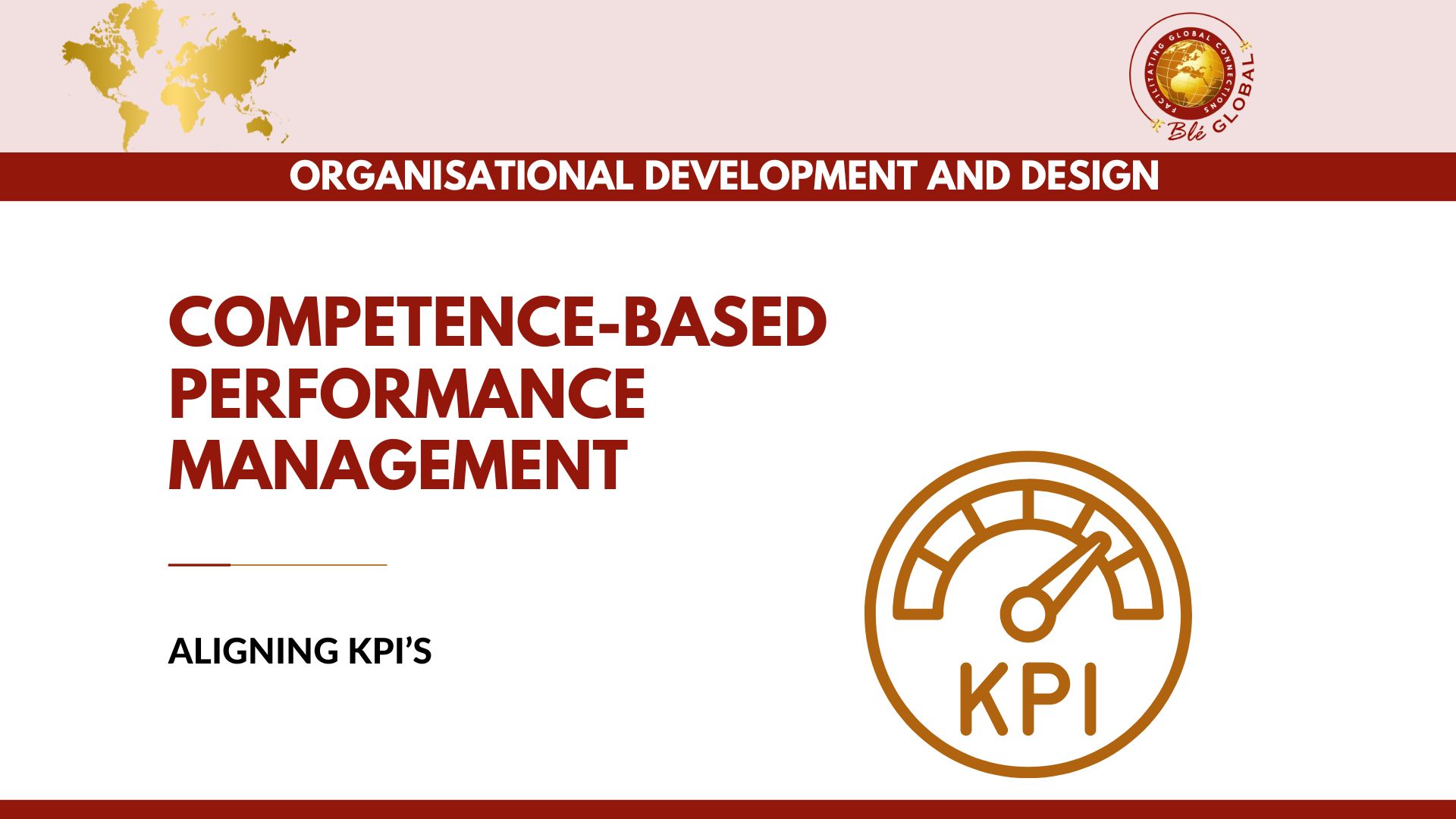 FACILITATING GLOBAL CONNECTIONS
Blé GLOBAL

ORGANISATIONAL DEVELOPMENT AND DESIGN

COMPETENCE-BASED PERFORMANCE MANAGEMENT

ALIGNING KPI'S

KPI